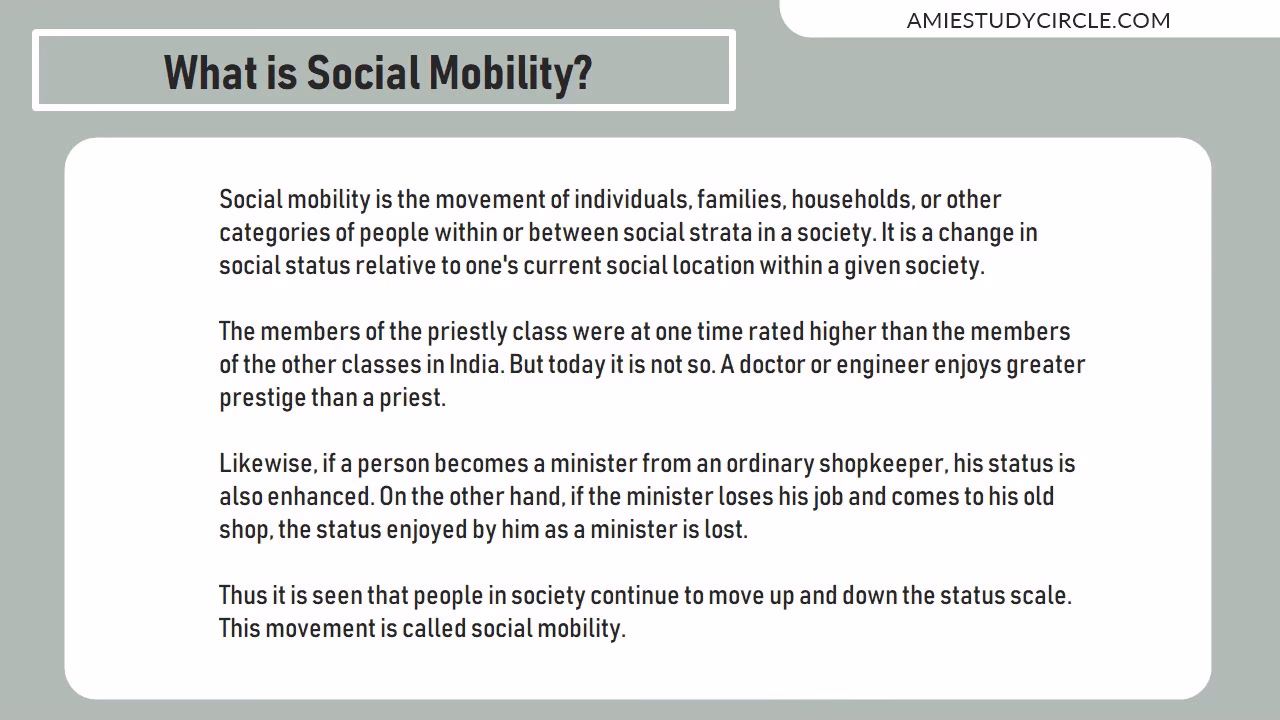 AMIESTUDYCIRCLE.COM

What is Social Mobility?

Social mobility is the movement of individuals, families, households, or other categories of people within or between social strata in a society. It is a change in social status relative to one's current social location within a given society.

The members of the priestly class were at one time rated higher than the members of the other classes in India. But today it is not so. A doctor or engineer enjoys greater prestige than a priest.

Likewise, if a person becomes a minister from an ordinary shopkeeper, his status is also enhanced. On the other hand, if the minister loses his job and comes to his old shop, the status enjoyed by him as a minister is lost.

Thus it is seen that people in society continue to move up and down the status scale. This movement is called social mobility.